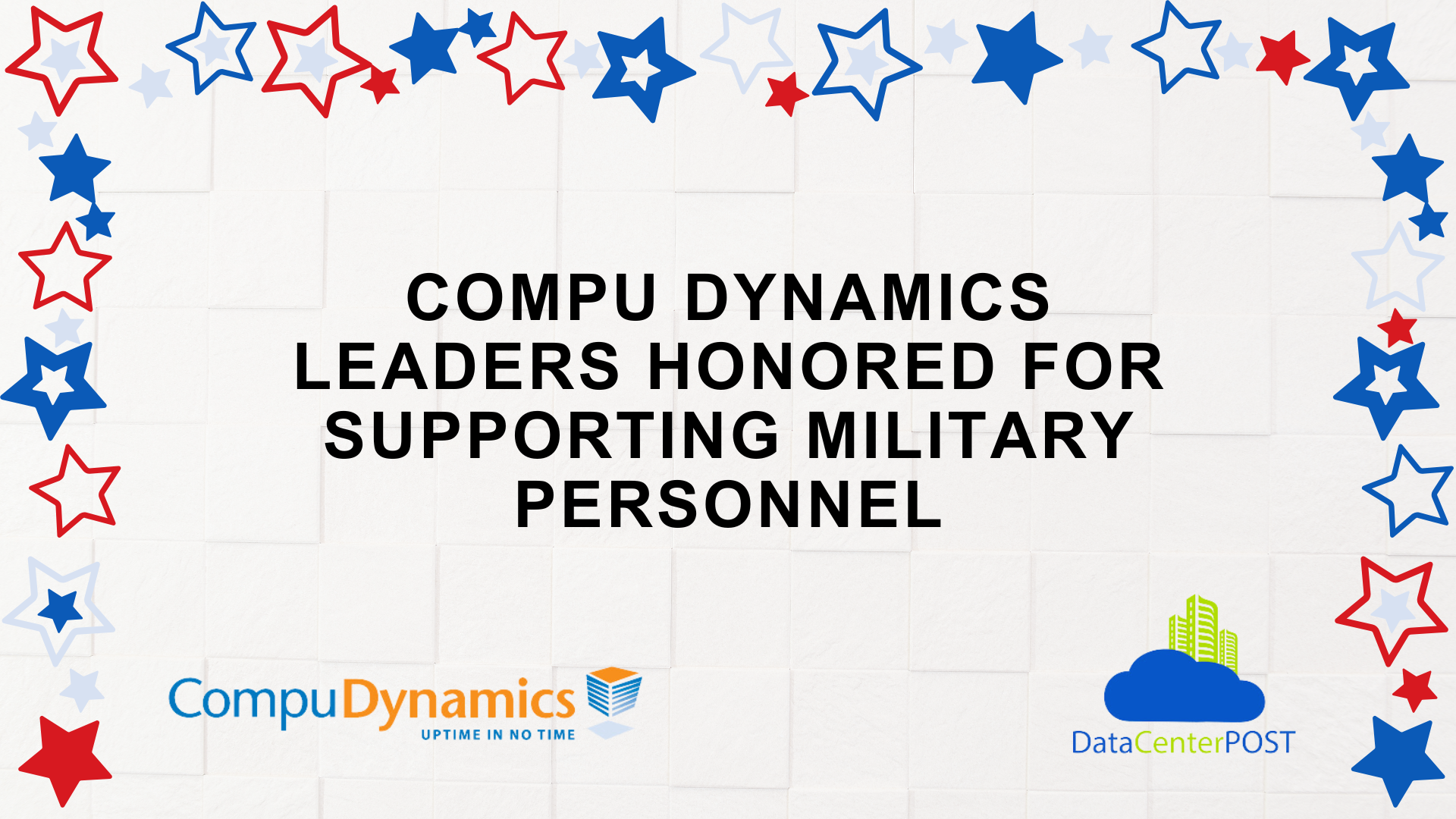 COMPU DYNAMICS LEADERS HONORED FOR SUPPORTING MILITARY PERSONNEL

CompuDynamics
UPTIME IN NO TIME

DataCenterPOST